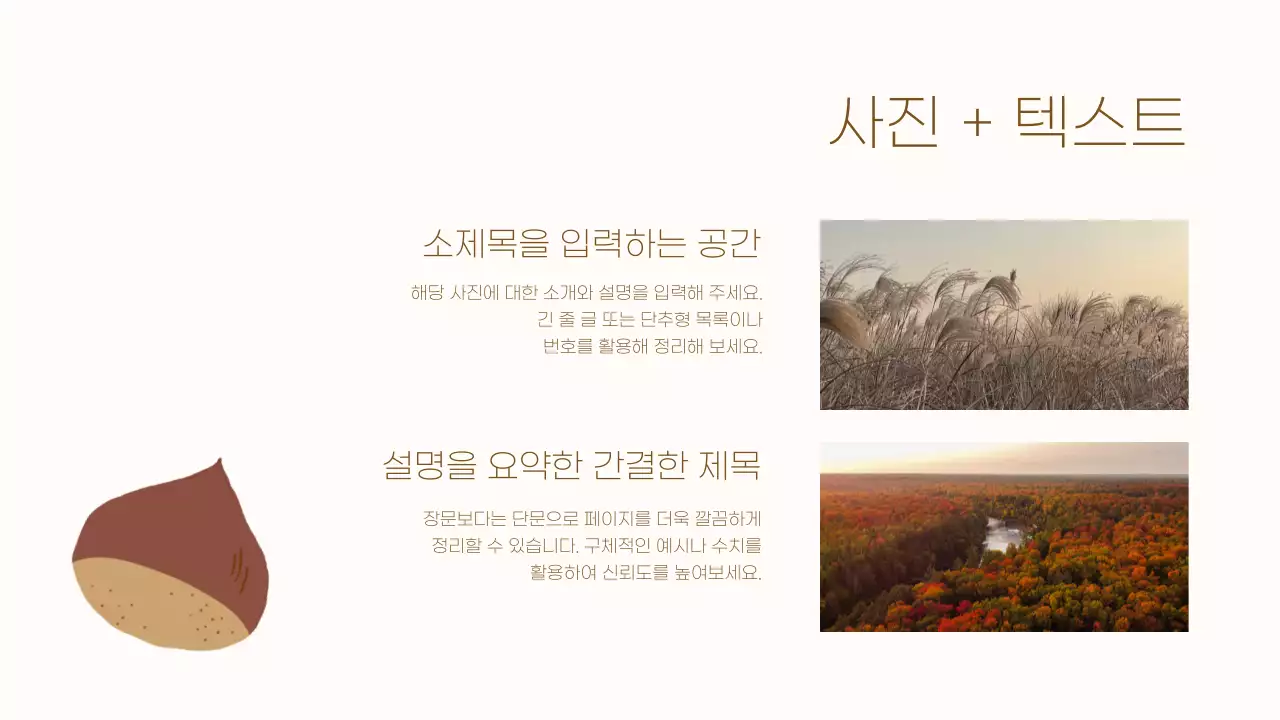 사진 + 텍스트

소제목을 입력하는 공간

해당 사진에 대한 소개와 설명을 입력해 주세요.
긴 줄 글 또는 단추형 목록이나
번호를 활용해 정리해 보세요.

설명을 요약한 간결한 제목

장문보다는 단문으로 페이지를 더욱 깔끔하게
정리할 수 있습니다. 구체적인 예시나 수치를
활용하여 신뢰도를 높여보세요.